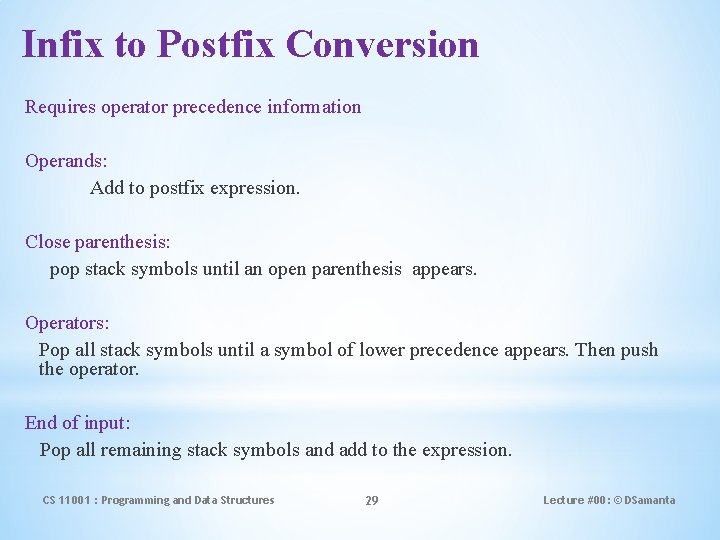 Infix to Postfix Conversion

Requires operator precedence information

Operands:

Add to postfix expression.

Close parenthesis:

pop stack symbols until an open parenthesis appears.

Operators:

Pop all stack symbols until a symbol of lower precedence appears. Then push the operator.

End of input:

Pop all remaining stack symbols and add to the expression.

CS 11001 : Programming and Data Structures

29

Lecture #00: © DSamanta